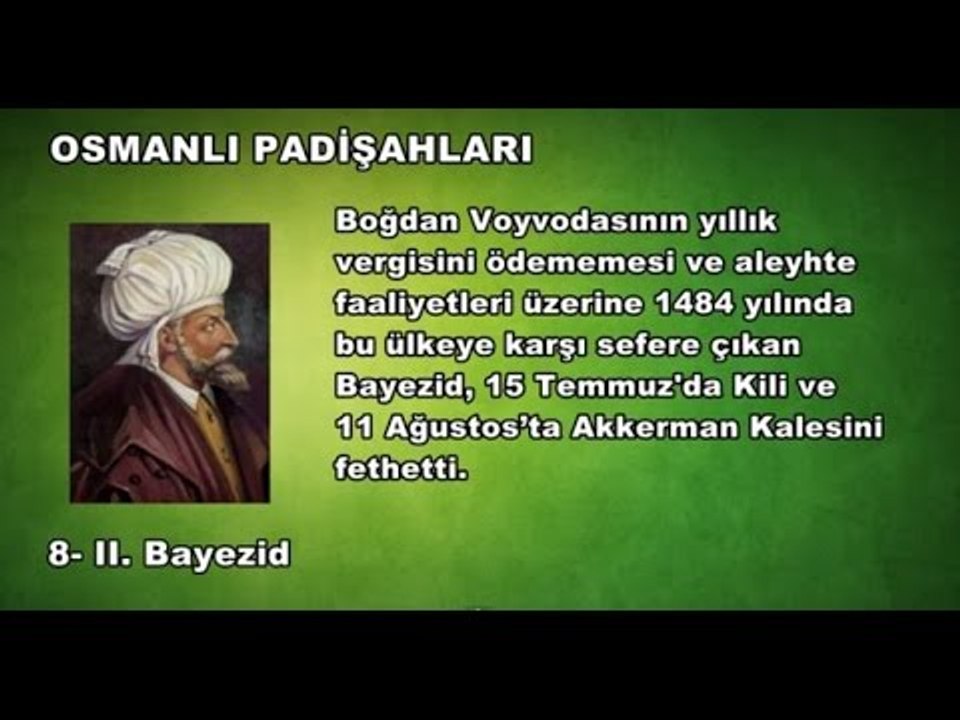 OSMANLI PADİŞAHLARI

Boğdan Voyvodasının yıllık vergisini ödememesi ve aleyhte faaliyetleri üzerine 1484 yılında bu ülkeye karşı sefere çıkan Bayezid, 15 Temmuz'da Kili ve 11 Ağustos'ta Akkerman Kalesini fethetti.

8- II. Bayezid